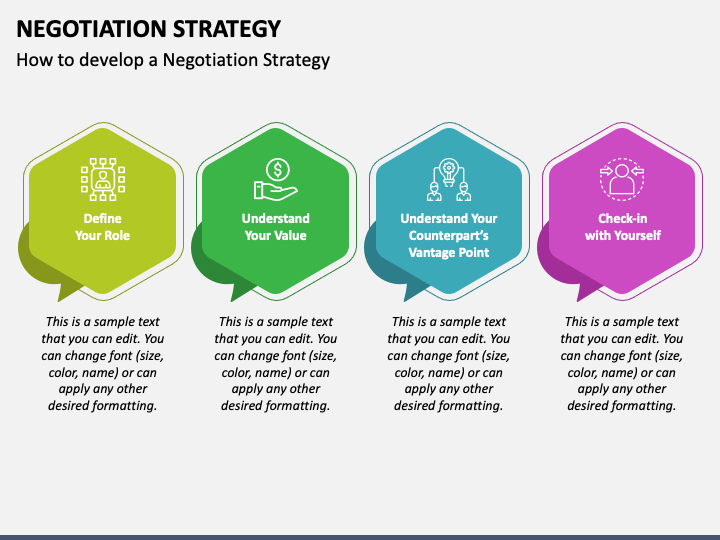 NEGOTIATION STRATEGY
How to develop a Negotiation Strategy

Define Your Role

This is a sample text that you can edit. You can change font (size, color, name) or can apply any other desired formatting.

Understand Your Value

This is a sample text that you can edit. You can change font (size, color, name) or can apply any other desired formatting.

Understand Your Counterpart's Vantage Point

This is a sample text that you can edit. You can change font (size, color, name) or can apply any other desired formatting.

Check-in with Yourself

This is a sample text that you can edit. You can change font (size, color, name) or can apply any other desired formatting.